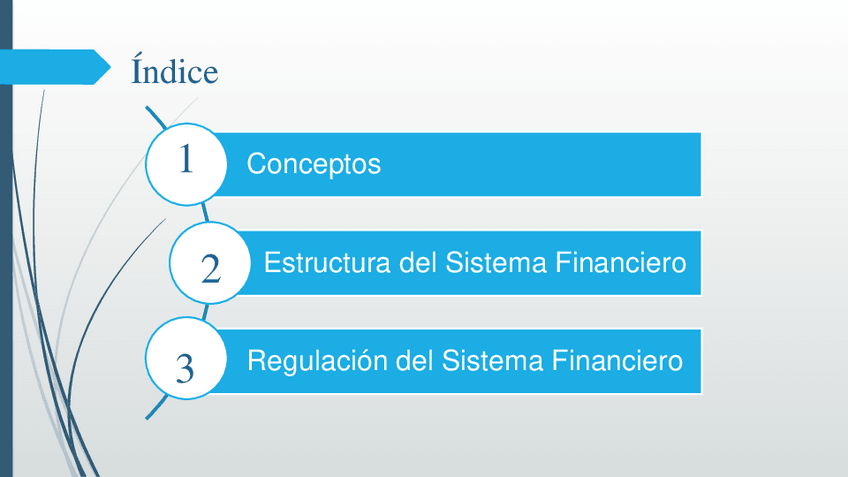 Índice

1 Conceptos

2 Estructura del Sistema Financiero

3 Regulación del Sistema Financiero